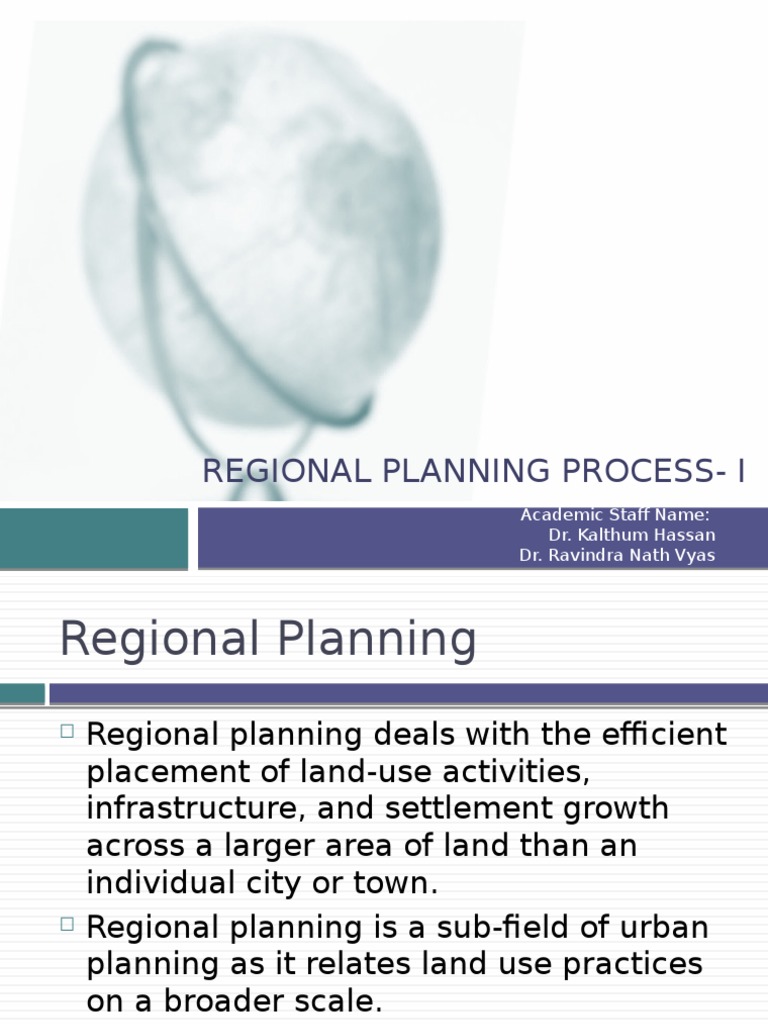 REGIONAL PLANNING PROCESS- I

Academic Staff Name:
Dr. Kalthum Hassan
Dr. Ravindra Nath Vyas

Regional Planning

□ Regional planning deals with the efficient placement of land-use activities, infrastructure, and settlement growth across a larger area of land than an individual city or town.

□ Regional planning is a sub-field of urban planning as it relates land use practices on a broader scale.